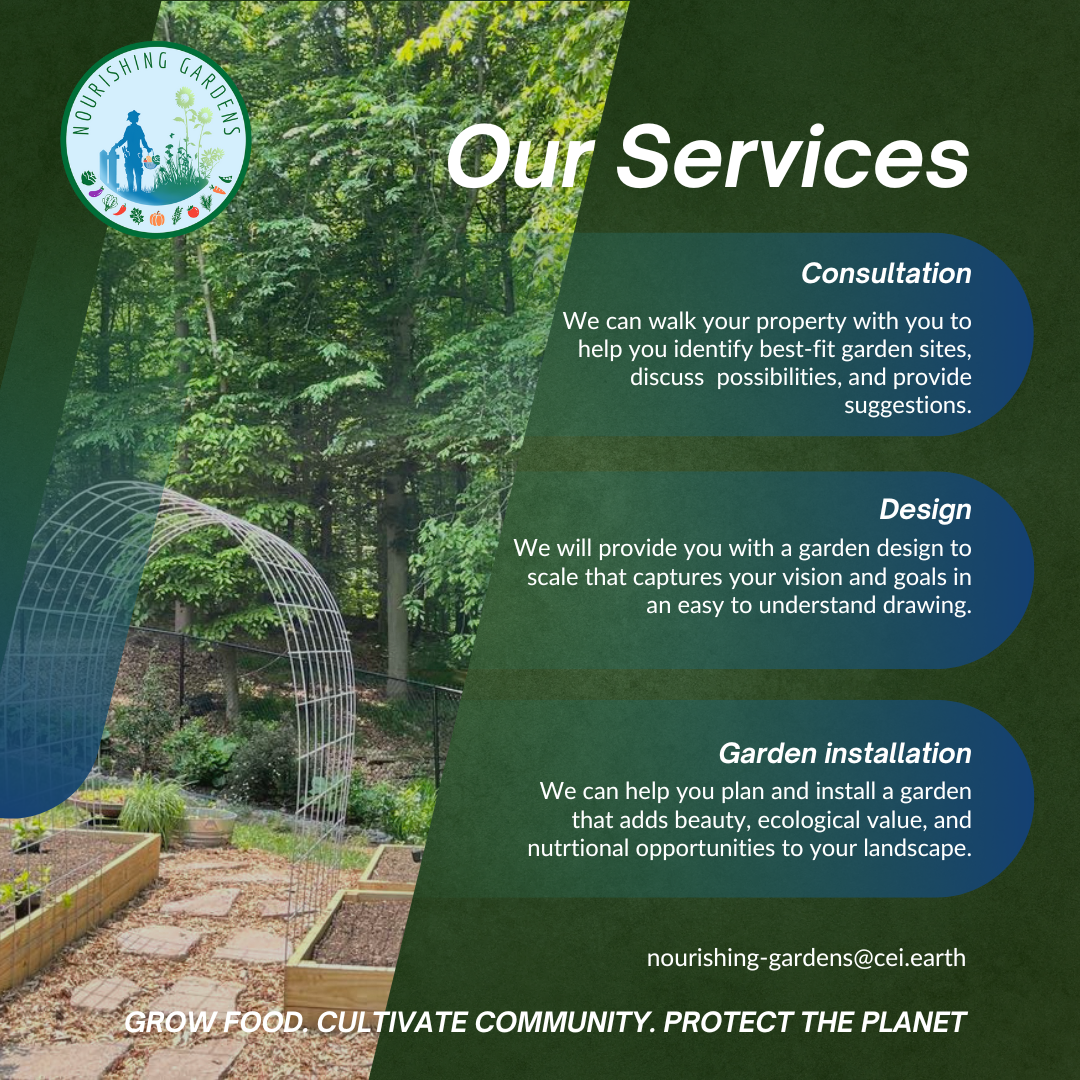 NOURISHING GARDENS

Our Services

Consultation

We can walk your property with you to help you identify best-fit garden sites, discuss possibilities, and provide suggestions.

Design

We will provide you with a garden design to scale that captures your vision and goals in an easy to understand drawing.

Garden installation

We can help you plan and install a garden that adds beauty, ecological value, and nutrtional opportunities to your landscape.

nourishing-gardens@cei.earth

GROW FOOD. CULTIVATE COMMUNITY. PROTECT THE PLANET